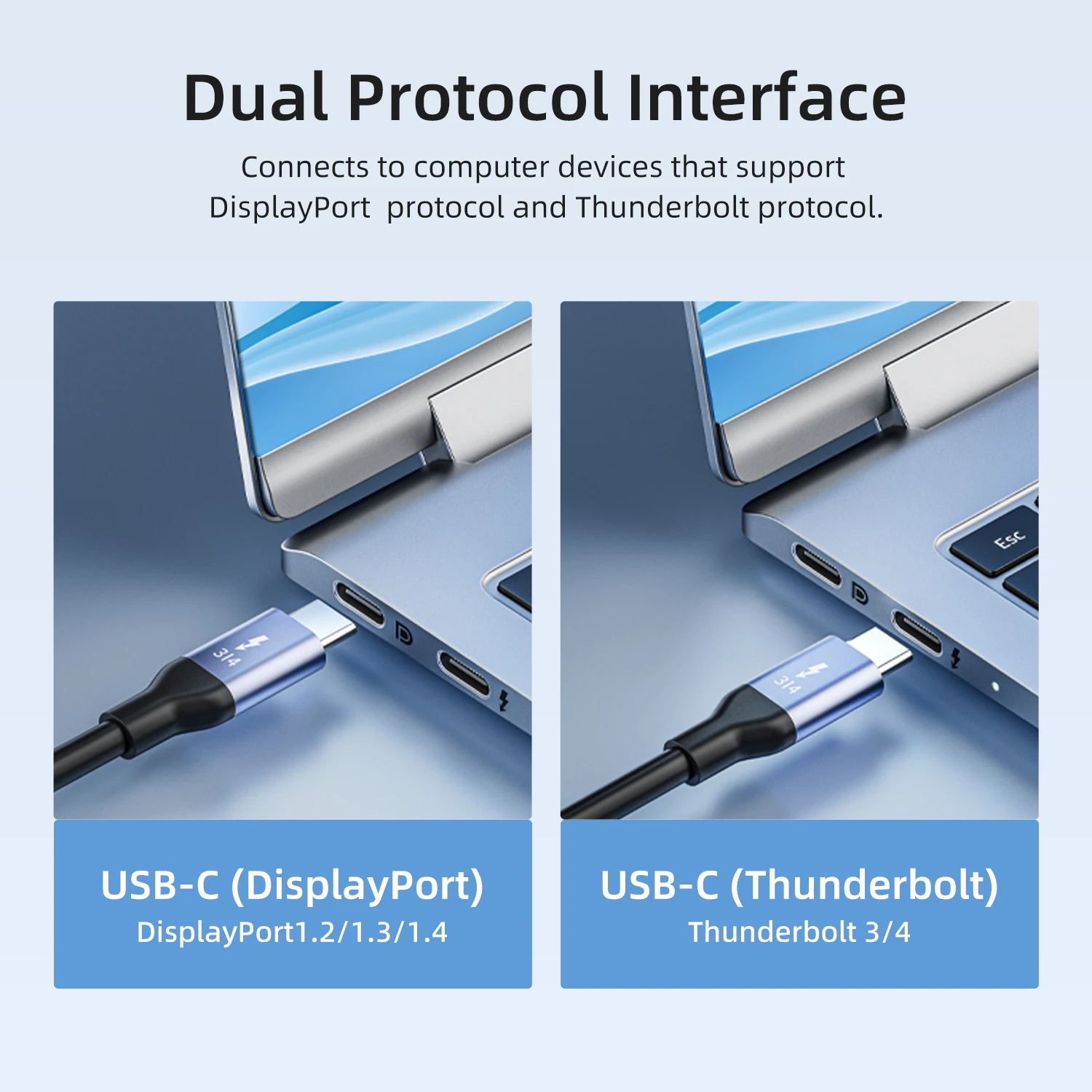 Dual Protocol Interface

Connects to computer devices that support DisplayPort protocol and Thunderbolt protocol.

3/4

USB-C (DisplayPort)
DisplayPort1.2/1.3/1.4

Esc

3/4

USB-C (Thunderbolt)
Thunderbolt 3/4